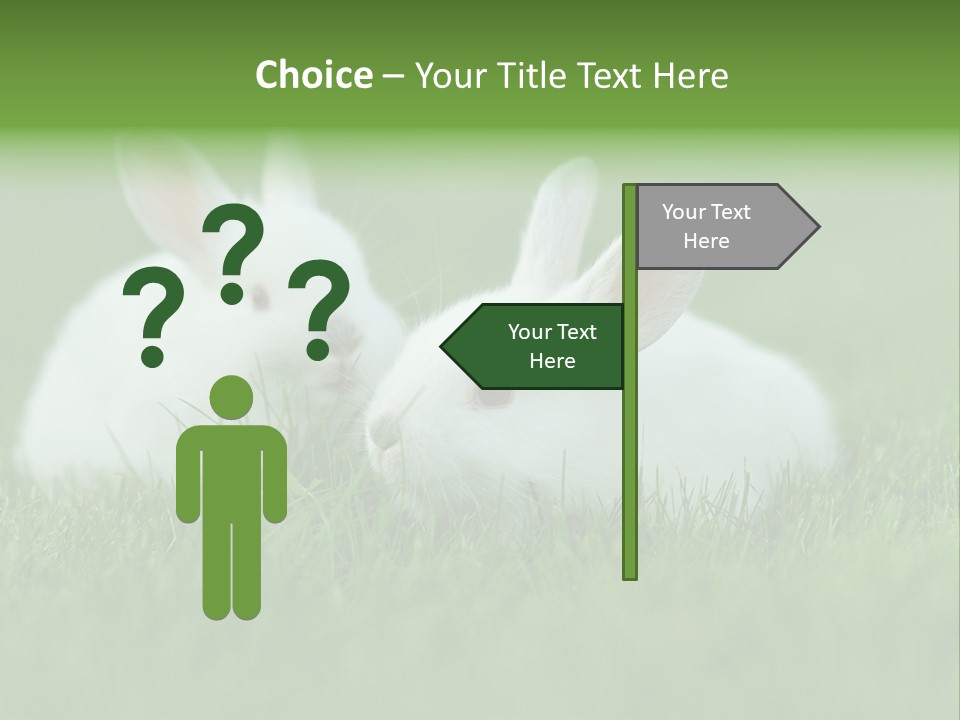 Choice – Your Title Text Here

? ? ?

Your Text Here

Your Text Here